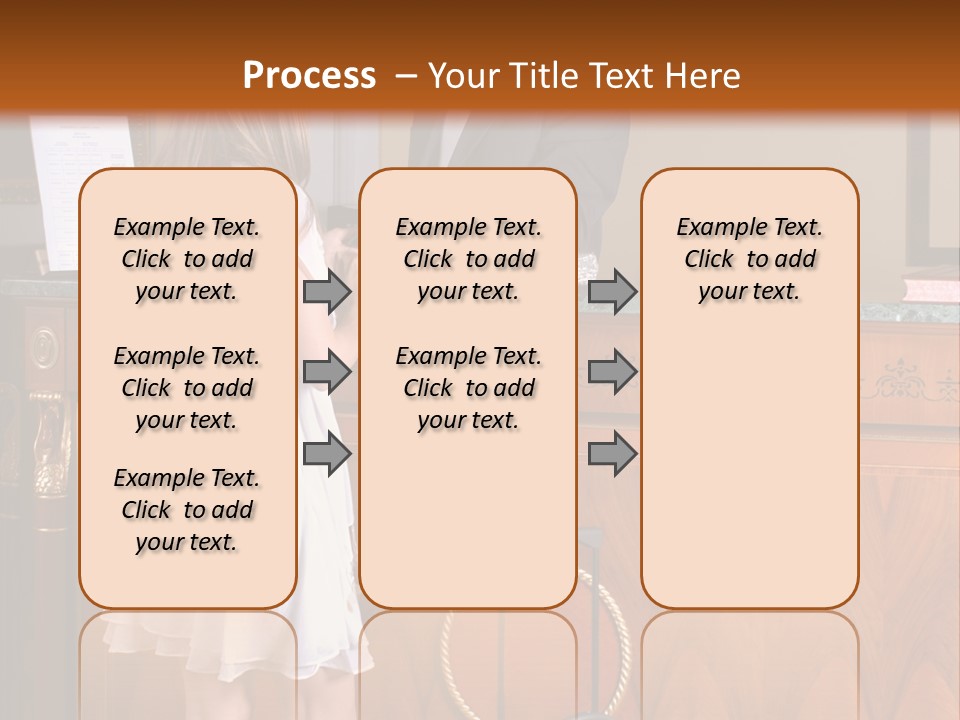 Process – Your Title Text Here

Example Text. Click to add your text.

Example Text. Click to add your text.

Example Text. Click to add your text.

Example Text. Click to add your text.

Example Text. Click to add your text.

Example Text. Click to add your text.